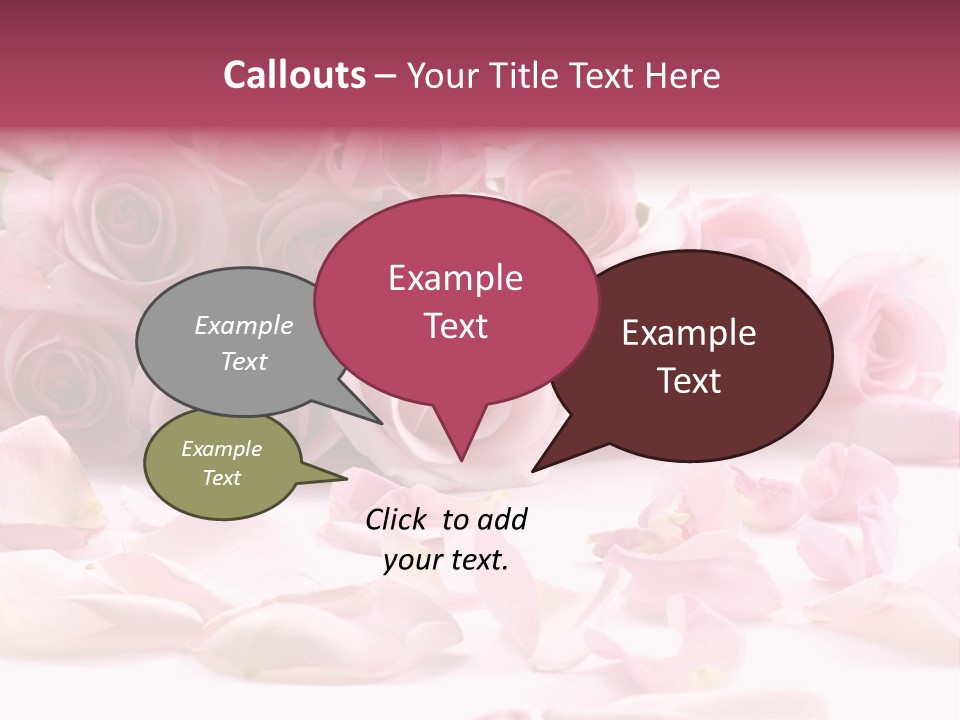 Callouts – Your Title Text Here

Example Text

Example Text

Example Text

Example Text

Click to add your text.